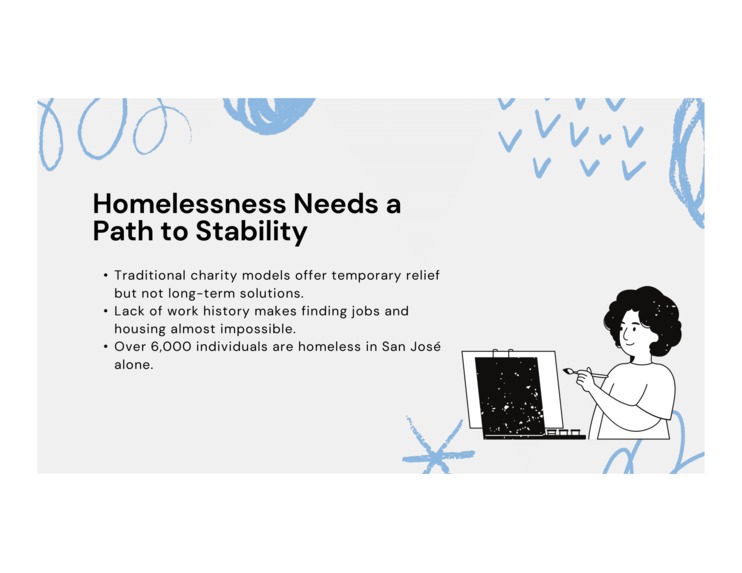 Homelessness Needs a Path to Stability

• Traditional charity models offer temporary relief but not long-term solutions.
• Lack of work history makes finding jobs and housing almost impossible.
• Over 6,000 individuals are homeless in San José alone.